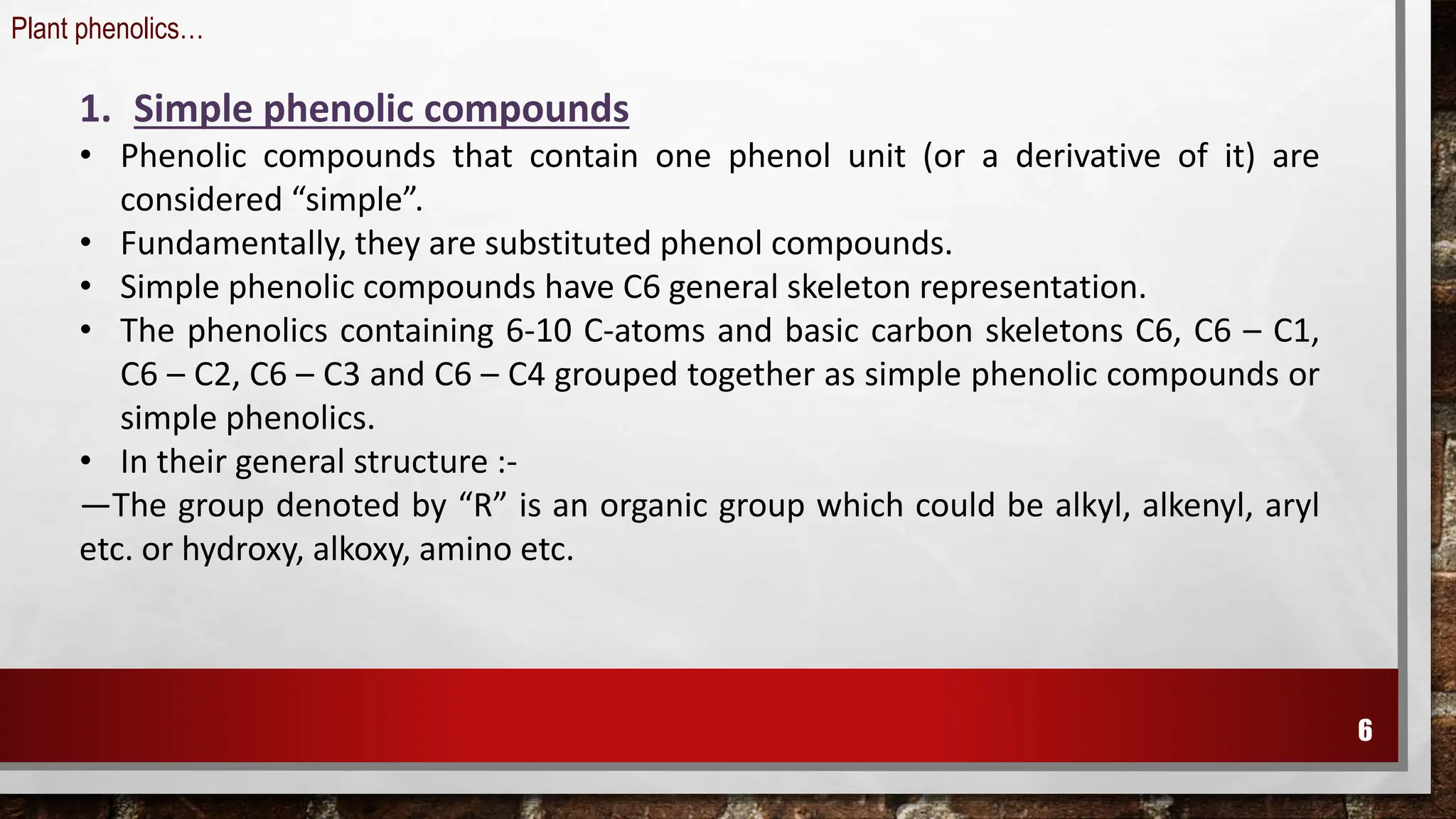 Plant phenolics…

1. Simple phenolic compounds

• Phenolic compounds that contain one phenol unit (or a derivative of it) are considered “simple”.
• Fundamentally, they are substituted phenol compounds.
• Simple phenolic compounds have C6 general skeleton representation.
• The phenolics containing 6-10 C-atoms and basic carbon skeletons C6, C6 – C1, C6 – C2, C6 – C3 and C6 – C4 grouped together as simple phenolic compounds or simple phenolics.
• In their general structure :-
—The group denoted by “R” is an organic group which could be alkyl, alkenyl, aryl etc. or hydroxy, alkoxy, amino etc.

6